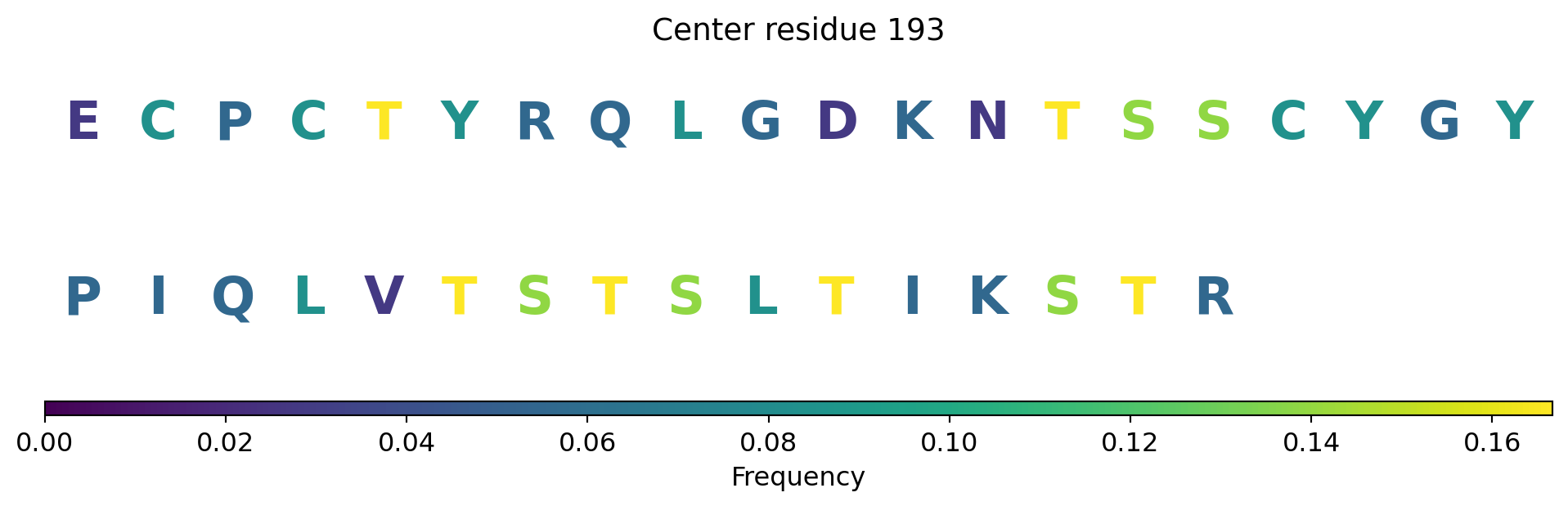 Center residue 193

E C P C T Y R Q L G D K N T S S C Y G Y

P I Q L V T S T S L T I K S T R

0.00 0.02 0.04 0.06 0.08 0.10 0.12 0.14 0.16
Frequency